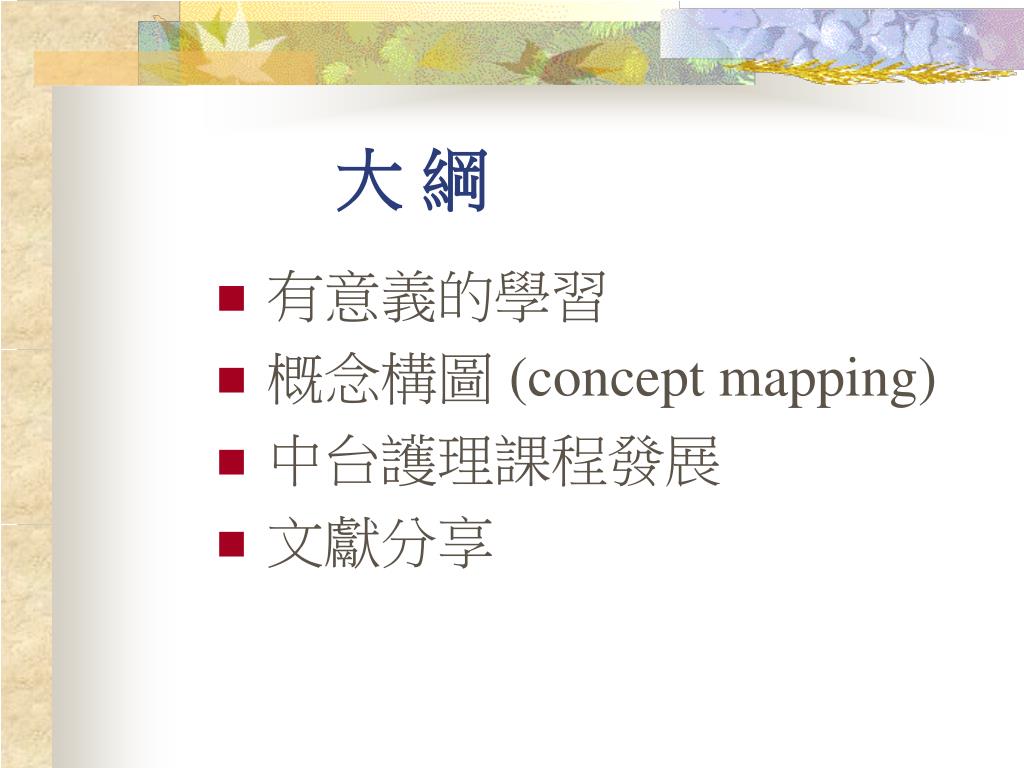 大 綱

- 有意義的學習
- 概念構圖 (concept mapping)
- 中台護理課程發展
- 文獻分享